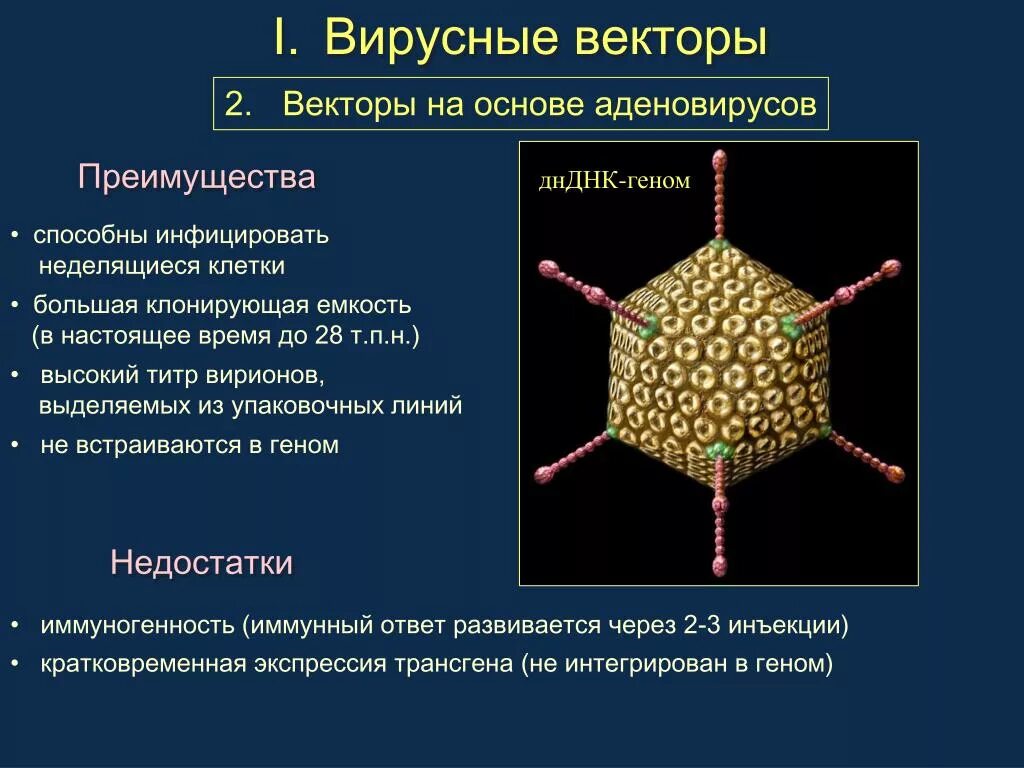 I. Вирусные векторы

2. Векторы на основе аденовирусов

Преимущества

• способны инфицировать неделящиеся клетки

• большая клонирующая емкость (в настоящее время до 28 т.п.н.)

• высокий титр вирионов, выделяемых из упаковочных линий

• не встраиваются в геном

днДНК-геном

Недостатки

• иммуногенность (иммунный ответ развивается через 2-3 инъекции)

• кратковременная экспрессия трансгена (не интегрирован в геном)